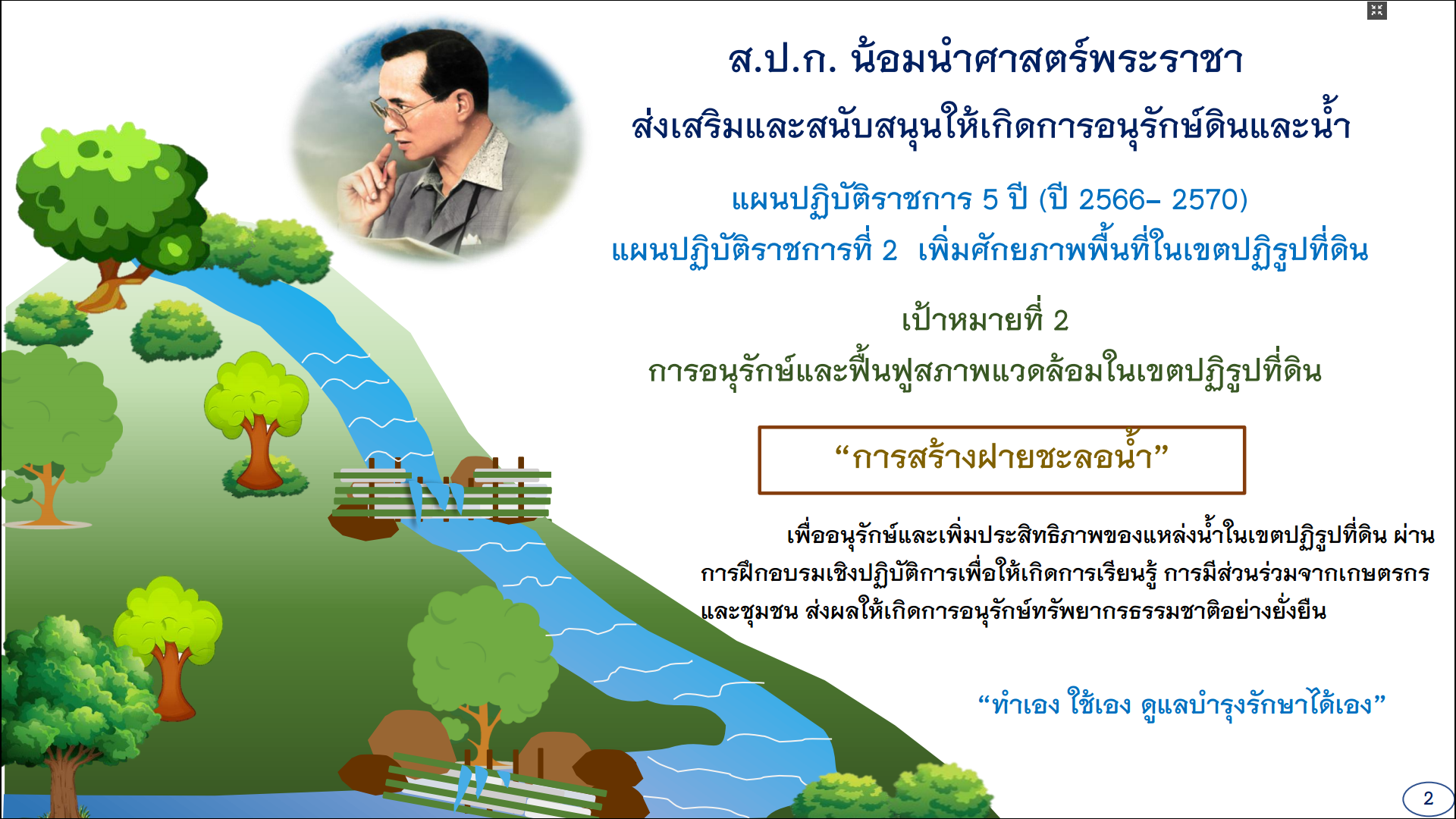 ส.ป.ก. น้อมนำศาสตร์พระราชา
ส่งเสริมและสนับสนุนให้เกิดการอนุรักษ์ดินและน้ำ

แผนปฏิบัติราชการ 5 ปี (ปี 2566– 2570)
แผนปฏิบัติราชการที่ 2 เพิ่มศักยภาพพื้นที่ในเขตปฏิรูปที่ดิน

เป้าหมายที่ 2
การอนุรักษ์และฟื้นฟูสภาพแวดล้อมในเขตปฏิรูปที่ดิน

“การสร้างฝายชะลอน้ำ”

เพื่ออนุรักษ์และเพิ่มประสิทธิภาพของแหล่งน้ำในเขตปฏิรูปที่ดิน ผ่านการฝึกอบรมเชิงปฏิบัติการเพื่อให้เกิดการเรียนรู้ การมีส่วนร่วมจากเกษตรกรและชุมชน ส่งผลให้เกิดการอนุรักษ์ทรัพยากรธรรมชาติอย่างยั่งยืน

“ทำเอง ใช้เอง ดูแลบำรุงรักษาได้เอง”

2